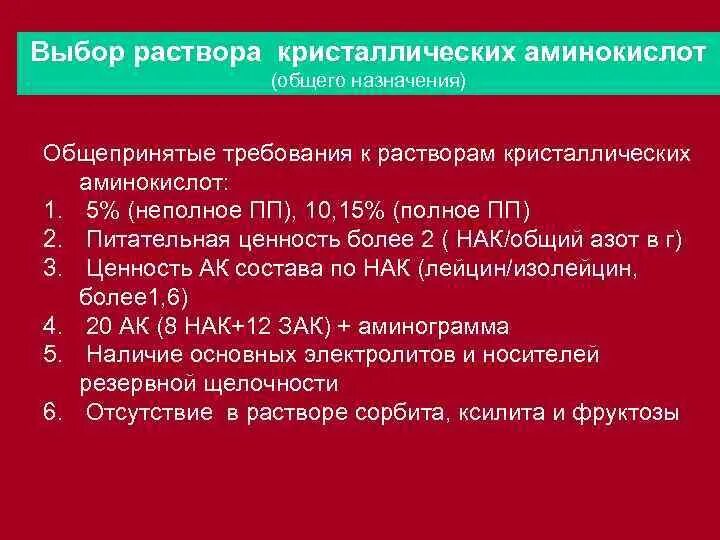 Выбор раствора кристаллических аминокислот
(общего назначения)

Общепринятые требования к растворам кристаллических аминокислот:
1. 5% (неполное ПП), 10,15% (полное ПП)
2. Питательная ценность более 2 ( НАК/общий азот в г)
3. Ценность АК состава по НАК (лейцин/изолейцин, более1,6)
4. 20 АК (8 НАК+12 ЗАК) + аминограмма
5. Наличие основных электролитов и носителей резервной щелочности
6. Отсутствие в растворе сорбита, ксилита и фруктозы